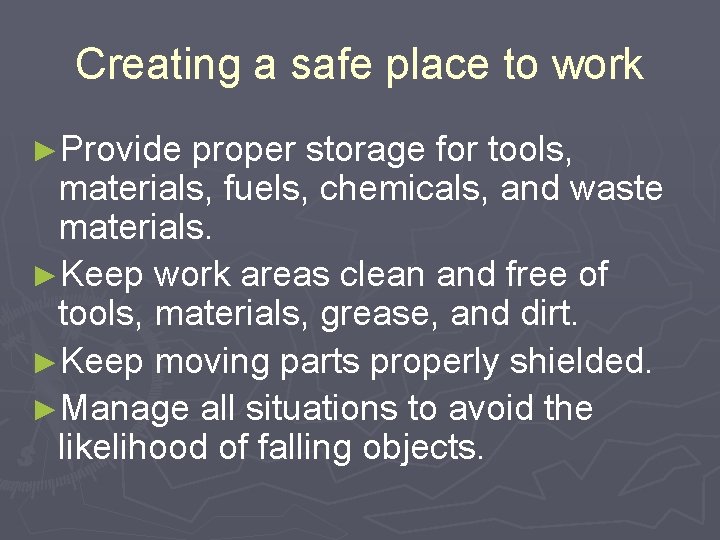 Creating a safe place to work

►Provide proper storage for tools, materials, fuels, chemicals, and waste materials.

►Keep work areas clean and free of tools, materials, grease, and dirt.

►Keep moving parts properly shielded.

►Manage all situations to avoid the likelihood of falling objects.